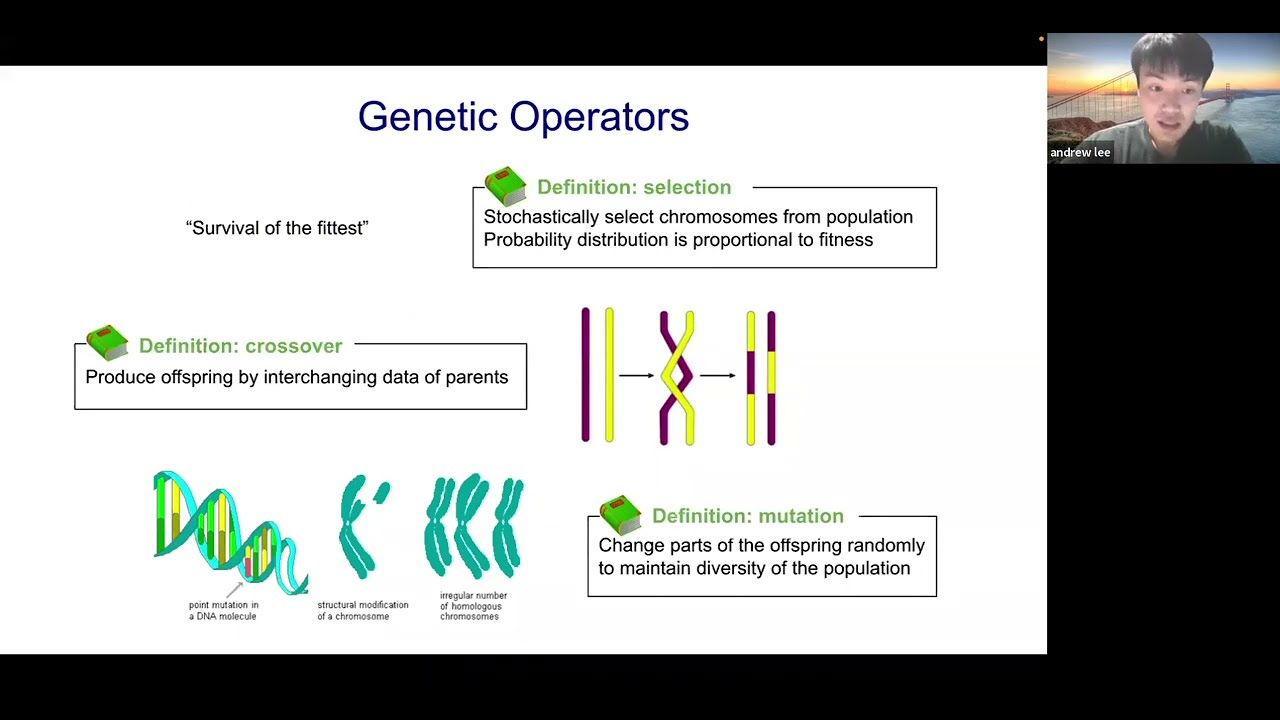 Genetic Operators

"Survival of the fittest"

Definition: selection
Stochastically select chromosomes from population
Probability distribution is proportional to fitness

Definition: crossover
Produce offspring by interchanging data of parents

point mutation in a DNA molecule

structural modification of a chromosome

irregular number of homologous chromosomes

Definition: mutation
Change parts of the offspring randomly to maintain diversity of the population

andrew lee